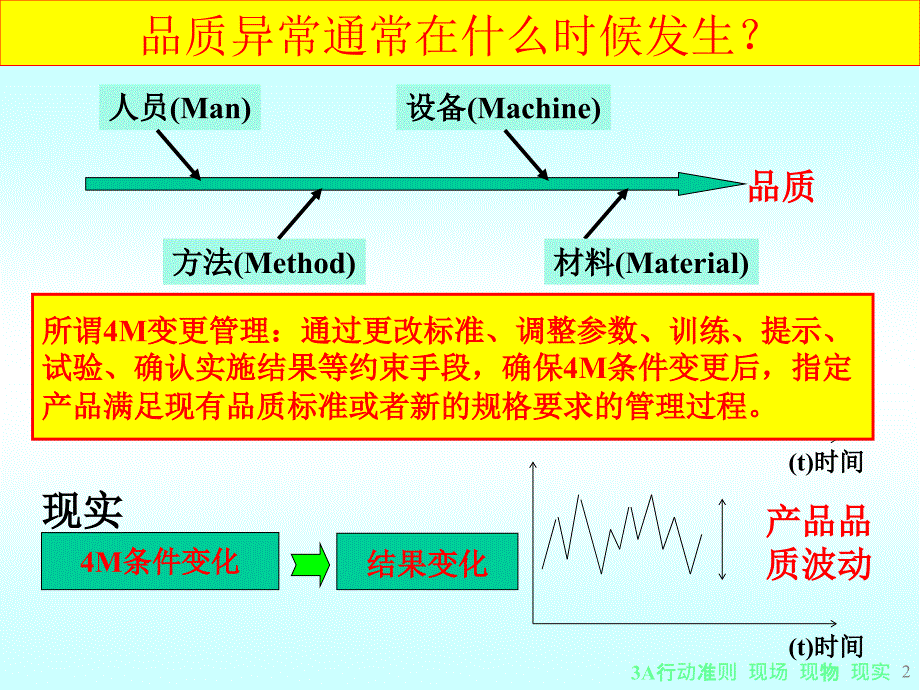 品质异常通常在什么时候发生？

人员(Man)

设备(Machine)

品质

方法(Method)

材料(Material)

所谓4M变更管理：通过更改标准、调整参数、训练、提示、试验、确认实施结果等约束手段，确保4M条件变更后，指定产品满足现有品质标准或者新的规格要求的管理过程。

(t)时间

现实

4M条件变化

结果变化

产品品质波动

(t)时间

3A行动准则 现场 现物 现实 2